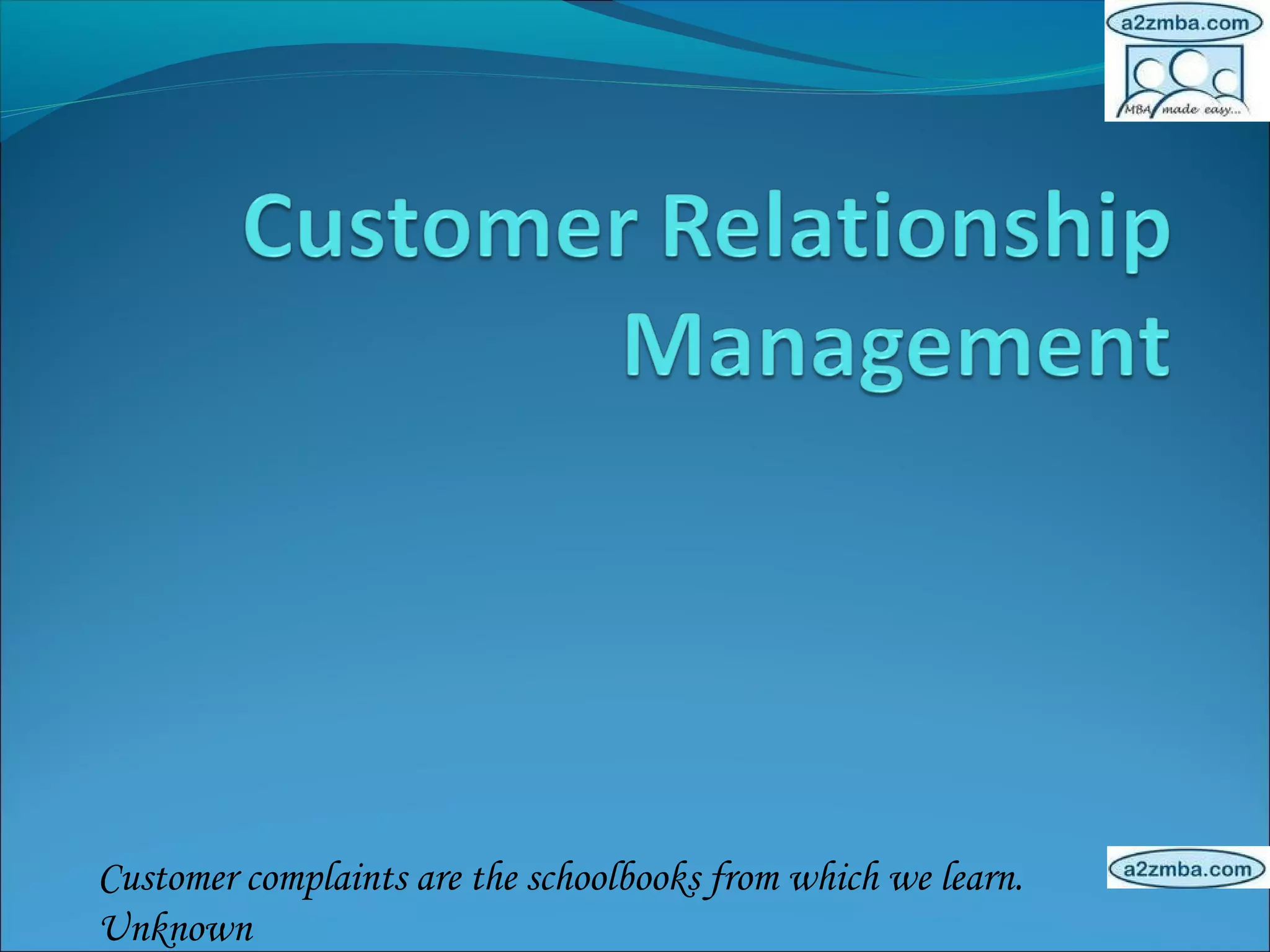 a2zmba.com
MBA made easy...

Customer Relationship Management

Customer complaints are the schoolbooks from which we learn.
Unknown

a2zmba.com